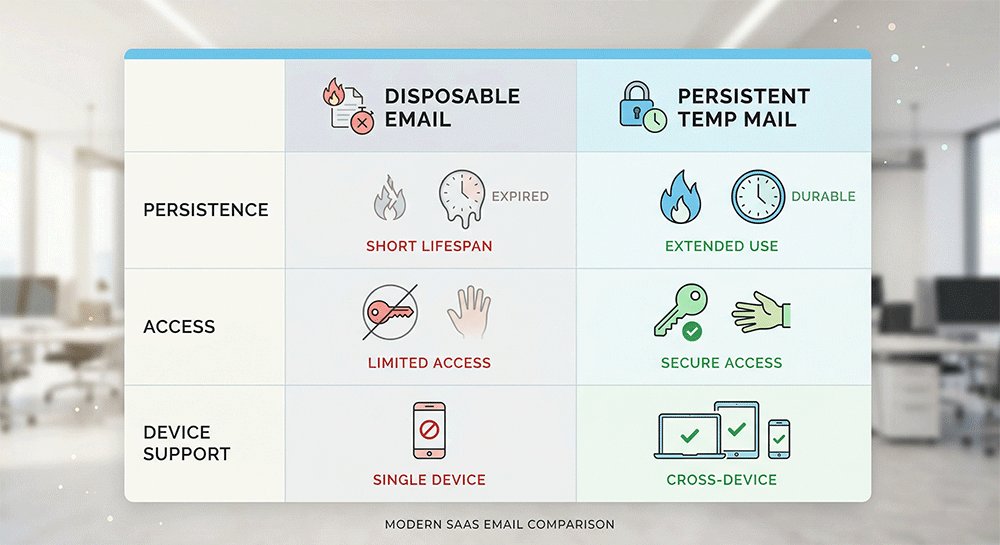 |  | DISPOSABLE EMAIL | PERSISTENT TEMP MAIL |
|---|---|---|
| PERSISTENCE | EXPIRED SHORT LIFESPAN | DURABLE EXTENDED USE |
| ACCESS | LIMITED ACCESS | SECURE ACCESS |
| DEVICE SUPPORT | SINGLE DEVICE | CROSS-DEVICE |

MODERN SAAS EMAIL COMPARISON